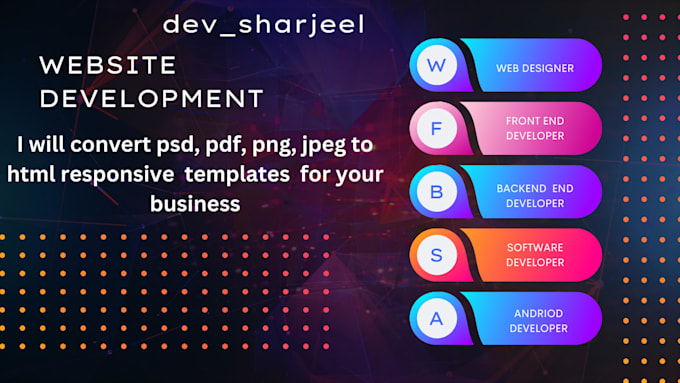 dev_sharjeel

WEBSITE DEVELOPMENT

I will convert psd, pdf, png, jpeg to html responsive templates for your business

W WEB DESIGNER

F FRONT END DEVELOPER

B BACKEND END DEVELOPER

S SOFTWARE DEVELOPER

A ANDRIOD DEVELOPER